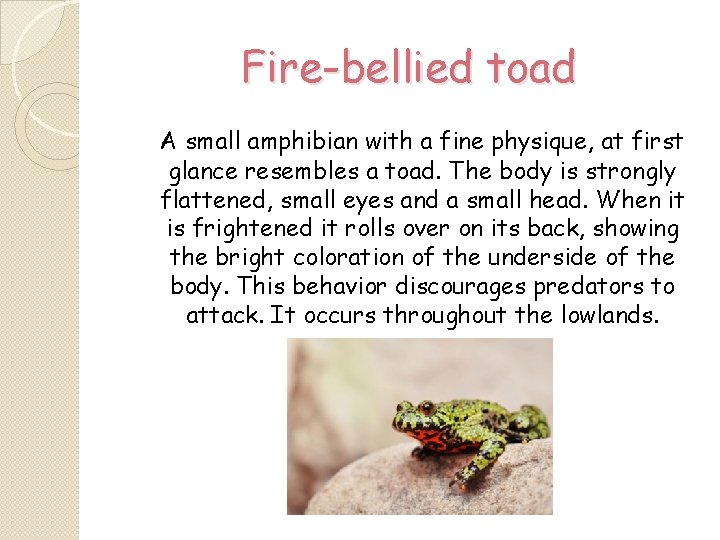 Fire-bellied toad

A small amphibian with a fine physique, at first glance resembles a toad. The body is strongly flattened, small eyes and a small head. When it is frightened it rolls over on its back, showing the bright coloration of the underside of the body. This behavior discourages predators to attack. It occurs throughout the lowlands.